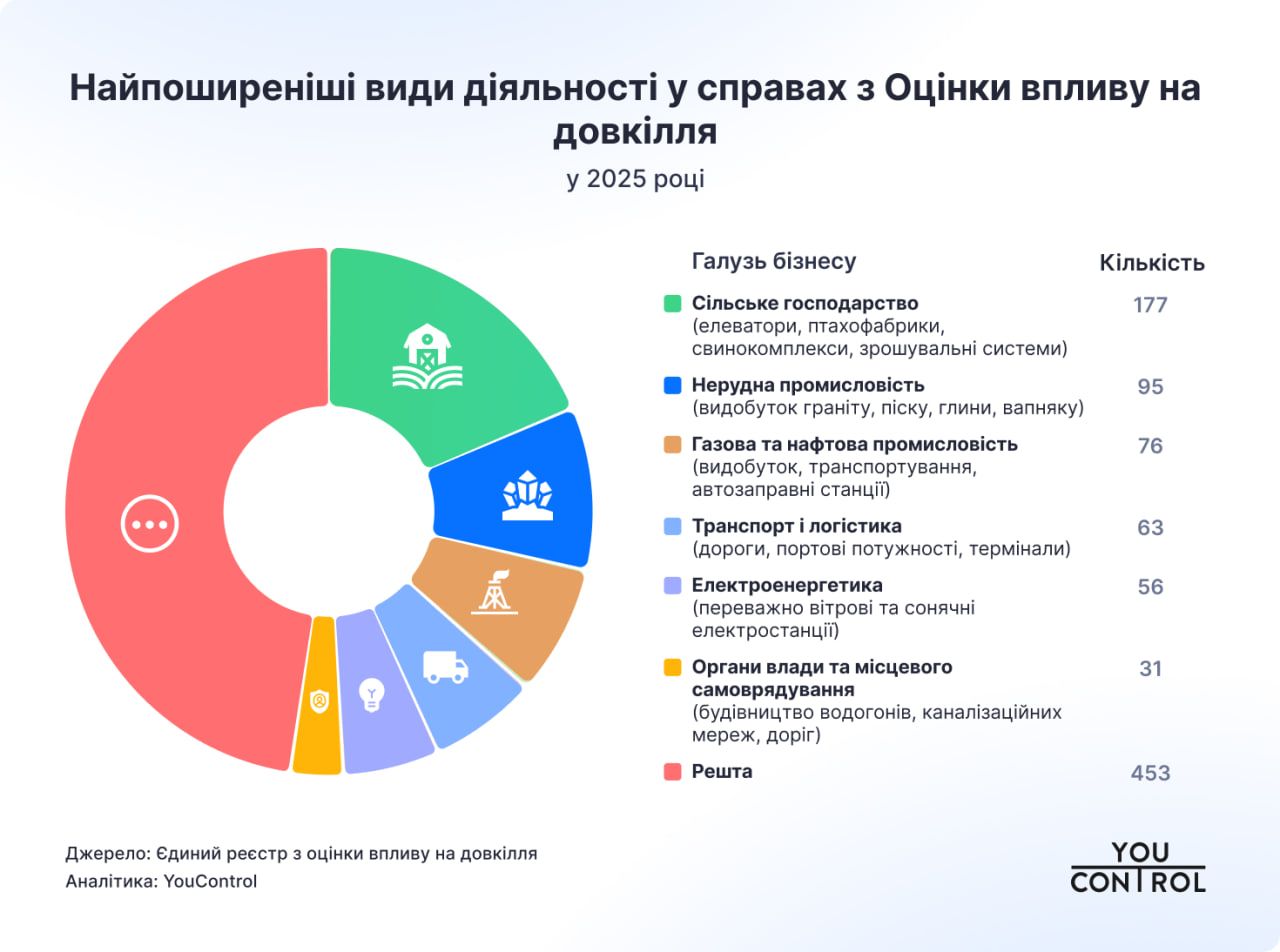 Найпоширеніші види діяльності у справах з Оцінки впливу на довкілля

у 2025 році

| Галузь бізнесу | Кількість |
|---|---|
| Сільське господарство (елеватори, птахофабрики, свинокомплекси, зрошувальні системи) | 177 |
| Нерудна промисловість (видобуток граніту, піску, глини, вапняку) | 95 |
| Газова та нафтова промисловість (видобуток, транспортування, автозаправні станції) | 76 |
| Транспорт і логістика (дороги, портові потужності, термінали) | 63 |
| Електроенергетика (переважно вітрові та сонячні електростанції) | 56 |
| Органи влади та місцевого самоврядування (будівництво водогонів, каналізаційних мереж, доріг) | 31 |
| Решта | 453 |

Джерело: Єдиний реєстр з оцінки впливу на довкілля
Аналітика: YouControl

YOU CONTROL